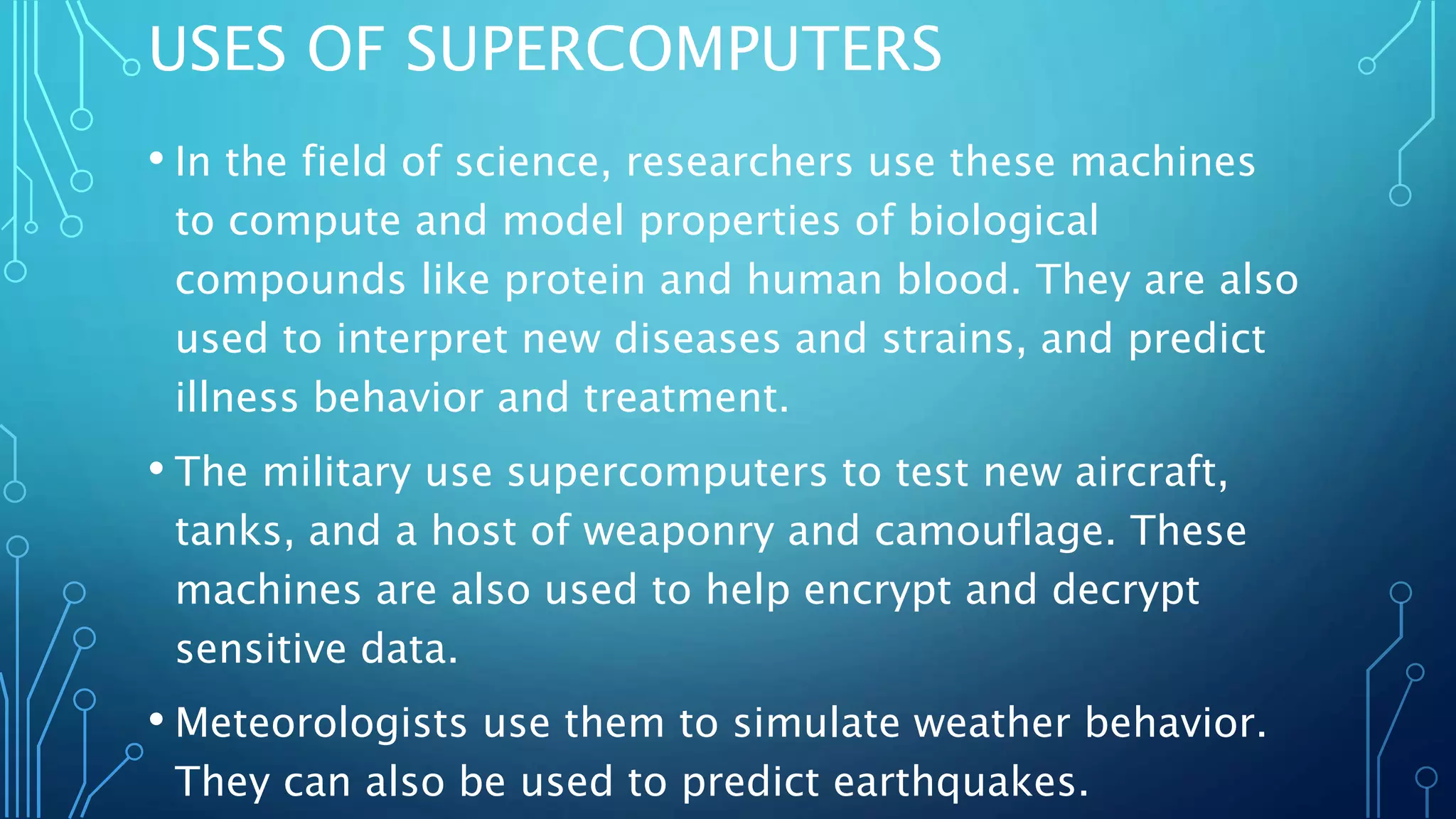 USES OF SUPERCOMPUTERS

• In the field of science, researchers use these machines to compute and model properties of biological compounds like protein and human blood. They are also used to interpret new diseases and strains, and predict illness behavior and treatment.

• The military use supercomputers to test new aircraft, tanks, and a host of weaponry and camouflage. These machines are also used to help encrypt and decrypt sensitive data.

• Meteorologists use them to simulate weather behavior. They can also be used to predict earthquakes.